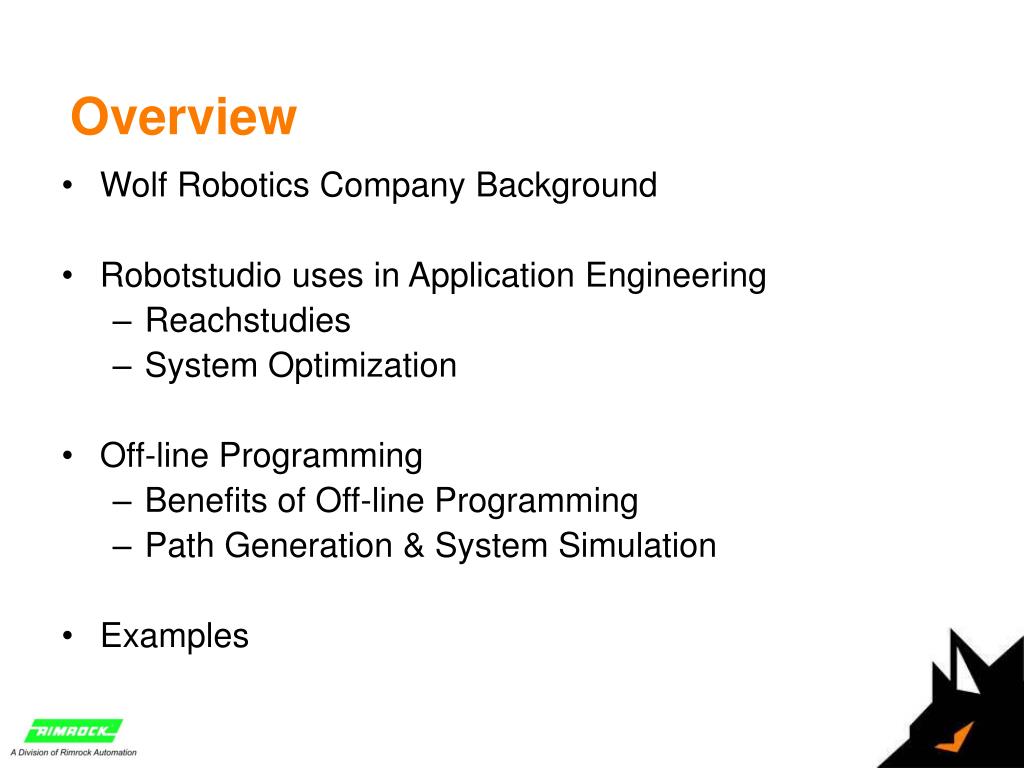 Overview

• Wolf Robotics Company Background

• Robotstudio uses in Application Engineering
– Reachstudies
– System Optimization

• Off-line Programming
– Benefits of Off-line Programming
– Path Generation & System Simulation

• Examples

RIMROCK
A Division of Rimrock Automation